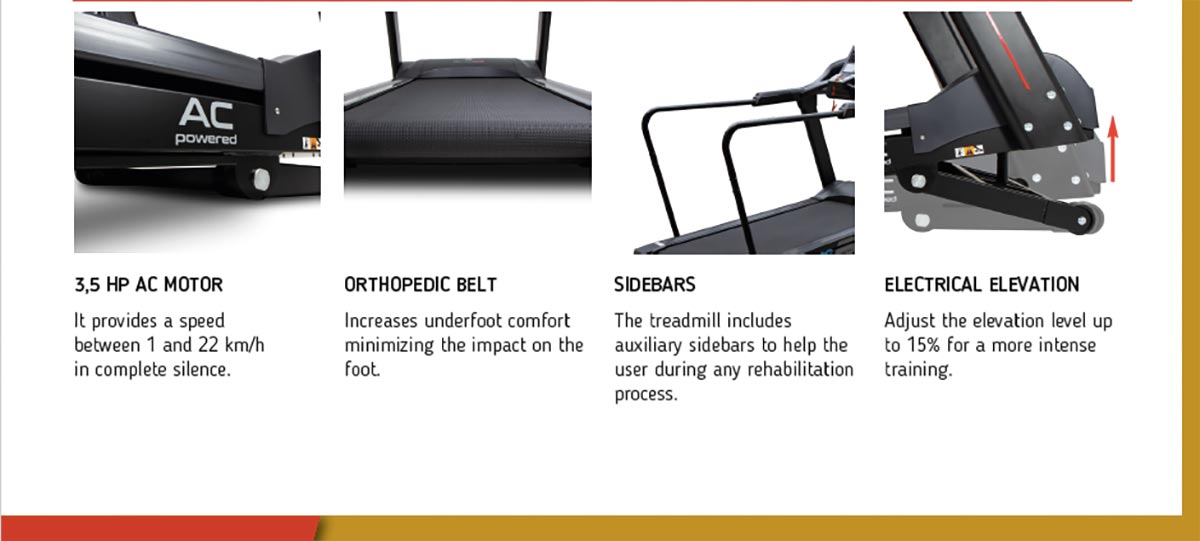 AC
powered

3,5 HP AC MOTOR

It provides a speed between 1 and 22 km/h in complete silence.

ORTHOPEDIC BELT

Increases underfoot comfort minimizing the impact on the foot.

SIDEBARS

The treadmill includes auxiliary sidebars to help the user during any rehabilitation process.

ELECTRICAL ELEVATION

Adjust the elevation level up to 15% for a more intense training.